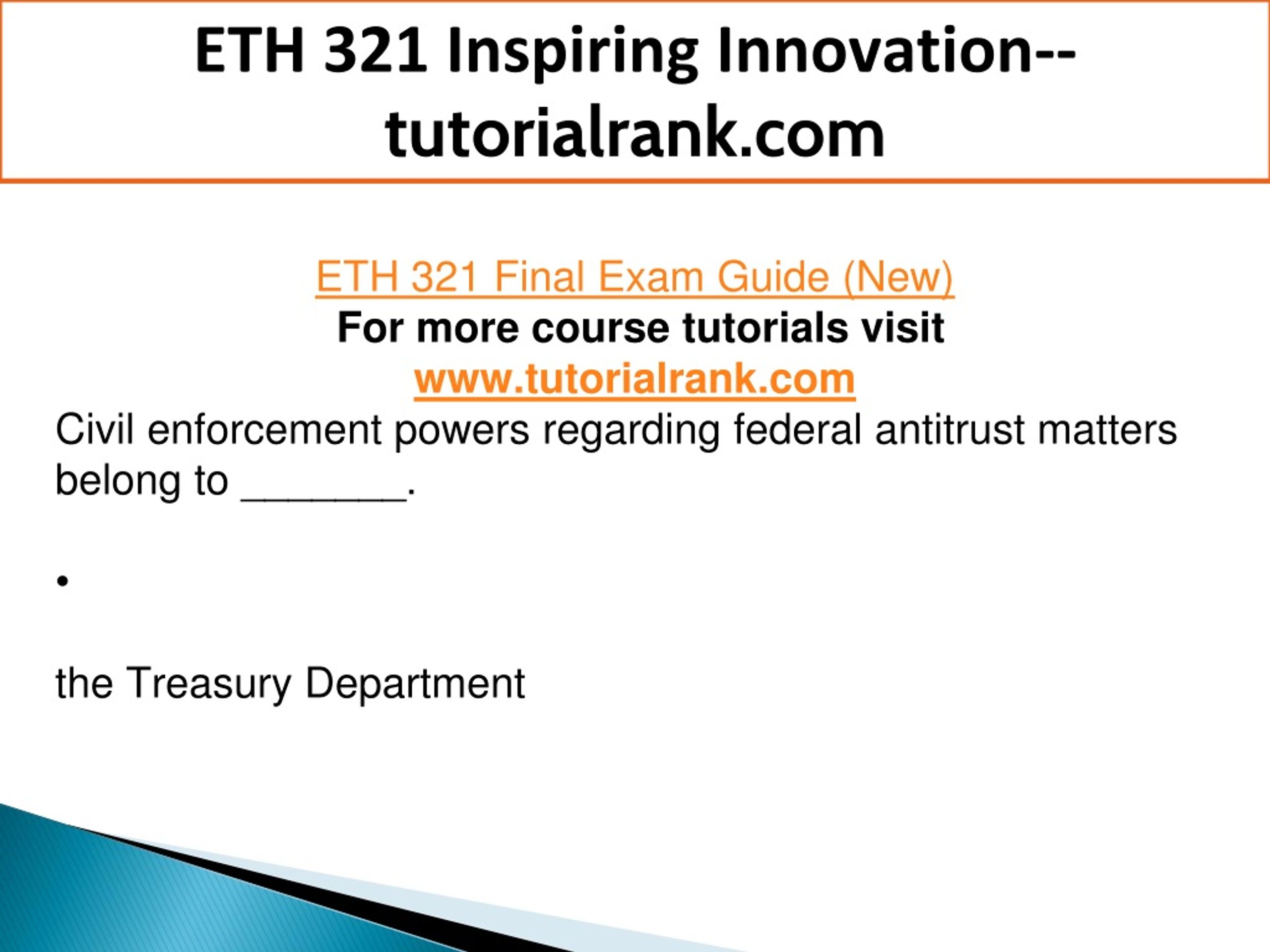 ETH 321 Inspiring Innovation--tutorialrank.com

ETH 321 Final Exam Guide (New)
For more course tutorials visit
www.tutorialrank.com

Civil enforcement powers regarding federal antitrust matters belong to _______.

•

the Treasury Department